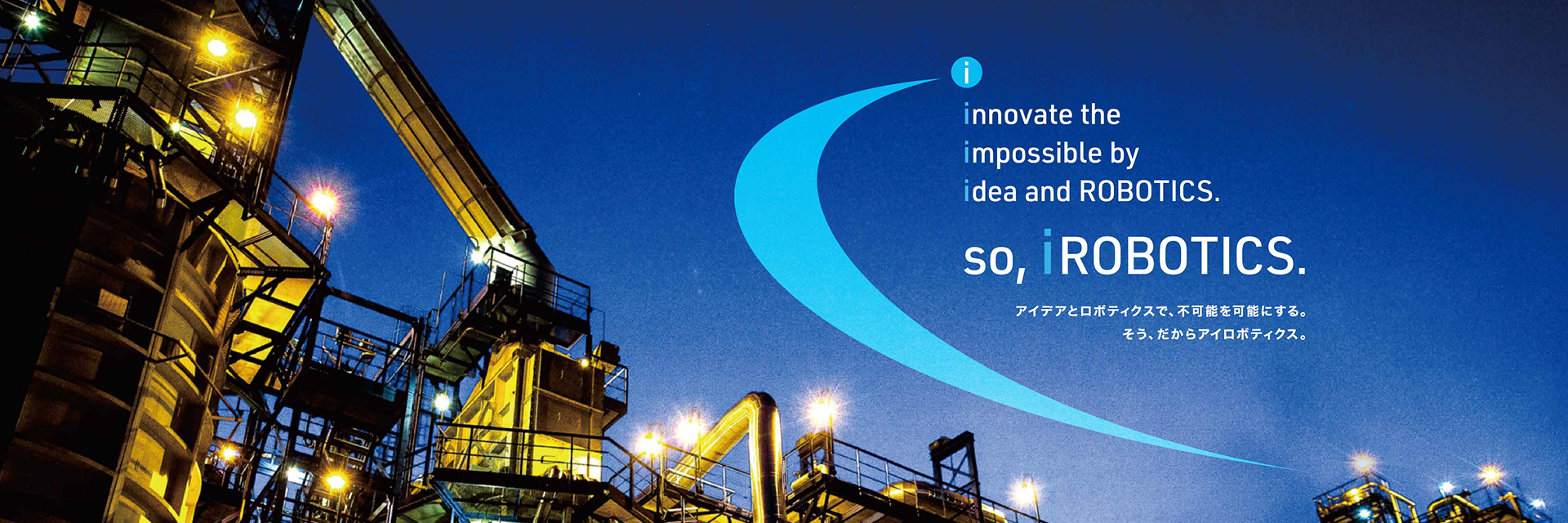 i

innovate the
impossible by
idea and ROBOTICS.

so, iROBOTICS.

アイデアとロボティクスで、不可能を可能にする。
そう、だからアイロボティクス。